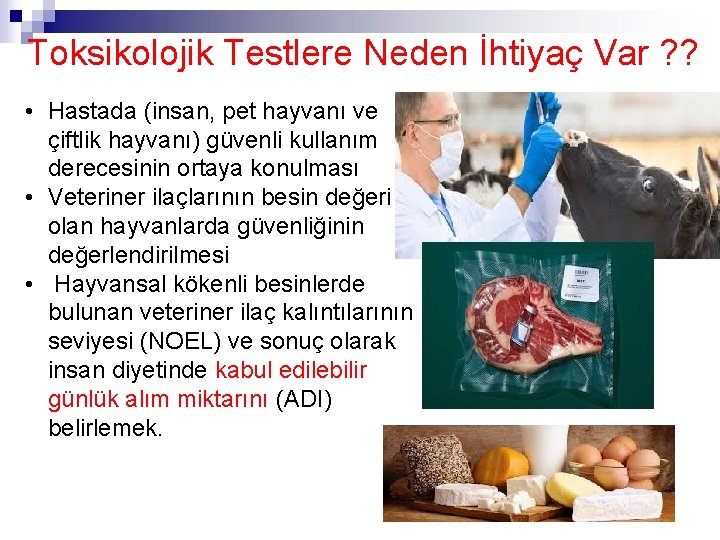 Toksikolojik Testlere Neden İhtiyaç Var ??

• Hastada (insan, pet hayvanı ve çiftlik hayvanı) güvenli kullanım derecesinin ortaya konulması
• Veteriner ilaçlarının besin değeri olan hayvanlarda güvenliğinin değerlendirilmesi
• Hayvansal kökenli besinlerde bulunan veteriner ilaç kalıntılarının seviyesi (NOEL) ve sonuç olarak insan diyetinde kabul edilebilir günlük alım miktarını (ADI) belirlemek.